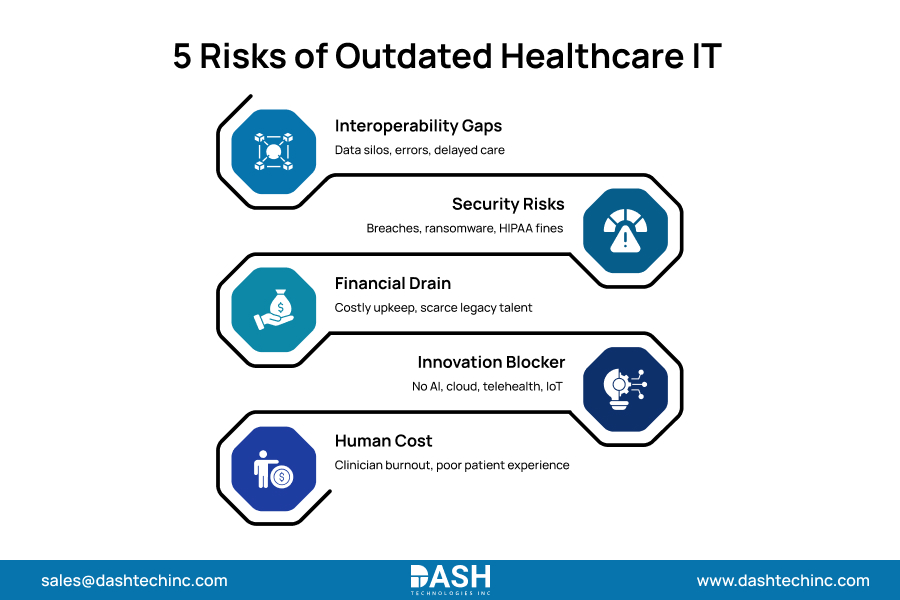 5 Risks of Outdated Healthcare IT

Interoperability Gaps
Data silos, errors, delayed care

Security Risks
Breaches, ransomware, HIPAA fines

Financial Drain
Costly upkeep, scarce legacy talent

Innovation Blocker
No AI, cloud, telehealth, IoT

Human Cost
Clinician burnout, poor patient experience

sales@dashtechinc.com

DASH
TECHNOLOGIES INC

www.dashtechinc.com